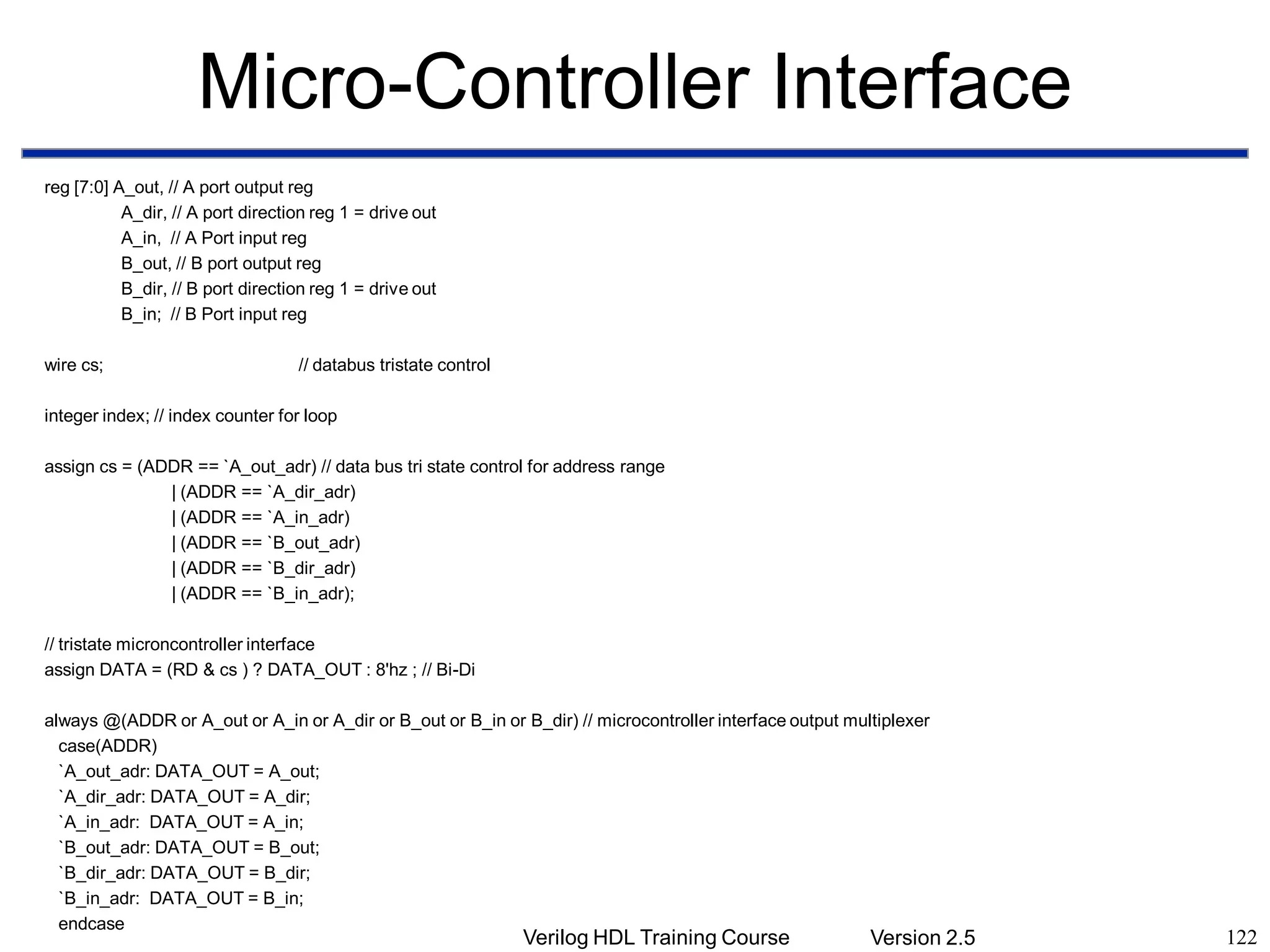 Micro-Controller Interface

reg [7:0] A_out, // A port output reg
A_dir, // A port direction reg 1 = drive out
A_in, // A Port input reg
B_out, // B port output reg
B_dir, // B port direction reg 1 = drive out
B_in; // B Port input reg

wire cs; // databus tristate control

integer index; // index counter for loop

assign cs = (ADDR == `A_out_adr) // data bus tri state control for address range
| (ADDR == `A_dir_adr)
| (ADDR == `A_in_adr)
| (ADDR == `B_out_adr)
| (ADDR == `B_dir_adr)
| (ADDR == `B_in_adr);

// tristate microncontroller interface
assign DATA = (RD & cs ) ? DATA_OUT : 8'hz ; // Bi-Di

always @(ADDR or A_out or A_in or A_dir or B_out or B_in or B_dir) // microcontroller interface output multiplexer
case(ADDR)
`A_out_adr: DATA_OUT = A_out;
`A_dir_adr: DATA_OUT = A_dir;
`A_in_adr: DATA_OUT = A_in;
`B_out_adr: DATA_OUT = B_out;
`B_dir_adr: DATA_OUT = B_dir;
`B_in_adr: DATA_OUT = B_in;
endcase

Verilog HDL Training Course Version 2.5 122